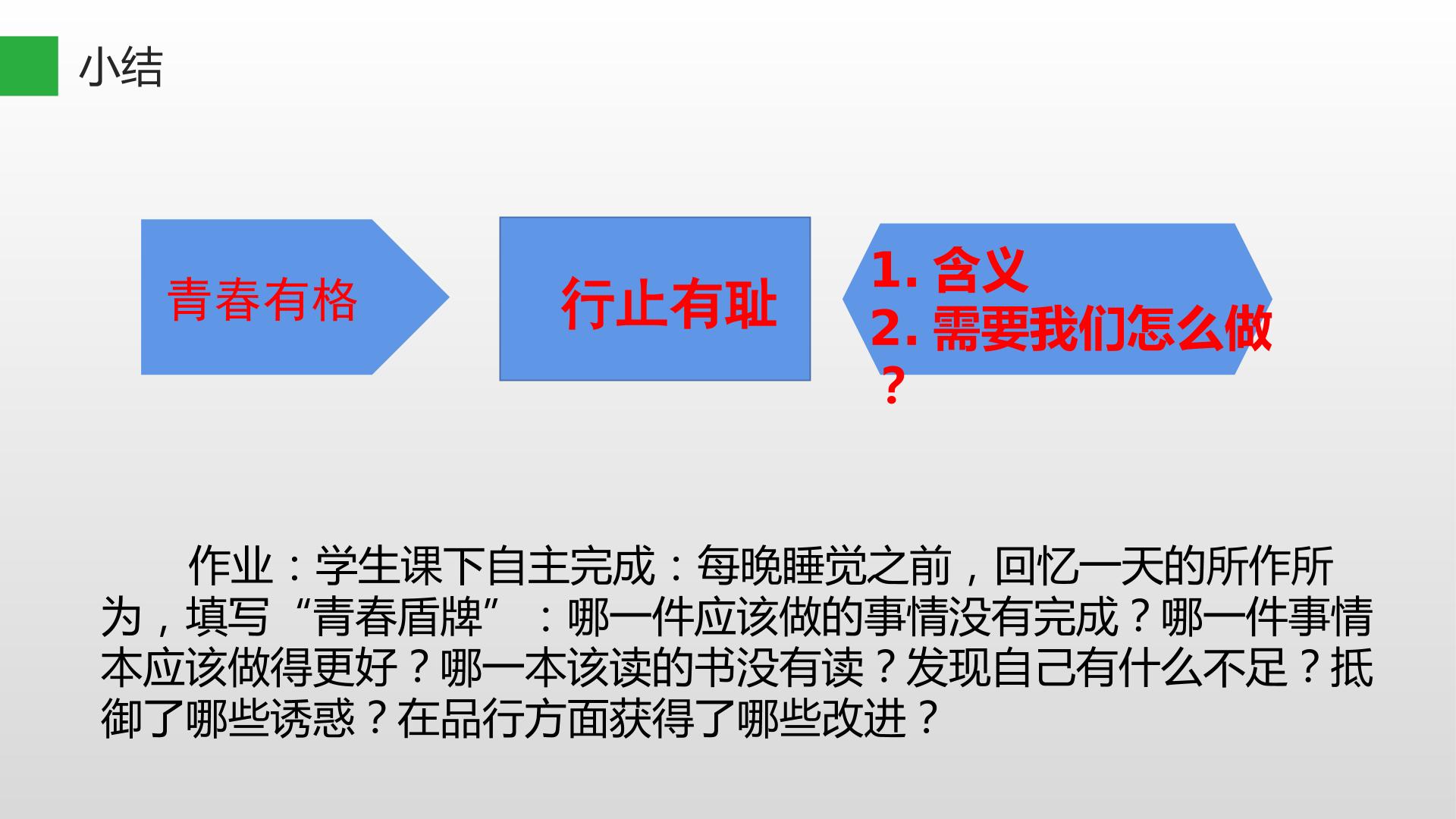 小结

青春有格

行止有耻

1.含义
2.需要我们怎么做？

作业：学生课下自主完成：每晚睡觉之前，回忆一天的所作所为，填写“青春盾牌”：哪一件应该做的事情没有完成？哪一件事情本应该做得更好？哪一本该读的书没有读？发现自己有什么不足？抵御了哪些诱惑？在品行方面获得了哪些改进？